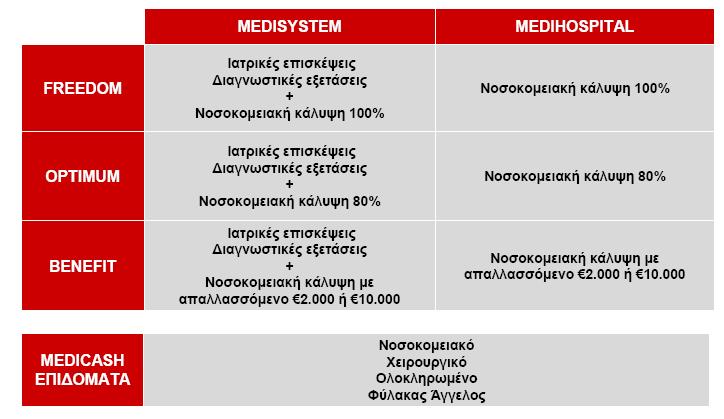 | | MEDISYSTEM | MEDIHOSPITAL |
|---|---|---|
| FREEDOM | Ιατρικές επισκέψεις Διαγνωστικές εξετάσεις + Νοσοκομειακή κάλυψη 100% | Νοσοκομειακή κάλυψη 100% |
| OPTIMUM | Ιατρικές επισκέψεις Διαγνωστικές εξετάσεις + Νοσοκομειακή κάλυψη 80% | Νοσοκομειακή κάλυψη 80% |
| BENEFIT | Ιατρικές επισκέψεις Διαγνωστικές εξετάσεις + Νοσοκομειακή κάλυψη με απαλλασσόμενο €2.000 ή €10.000 | Νοσοκομειακή κάλυψη με απαλλασσόμενο €2.000 ή €10.000 |

| MEDICASH ΕΠΙΔΟΜΑΤΑ | Νοσοκομειακό Χειρουργικό Ολοκληρωμένο Φύλακας Άγγελος |
|---|---|